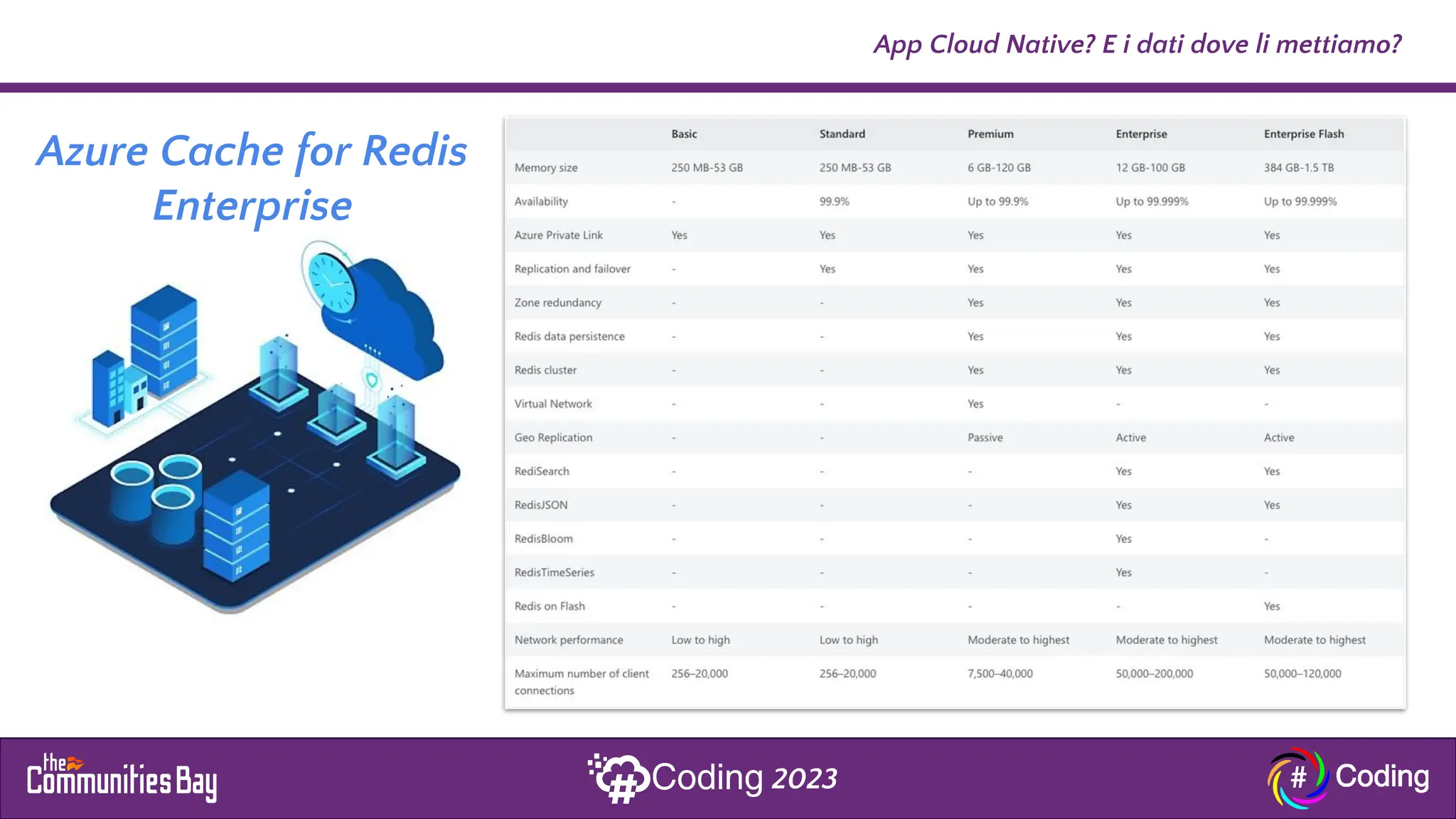 App Cloud Native? E i dati dove li mettiamo?

Azure Cache for Redis Enterprise

| | Basic | Standard | Premium | Enterprise | Enterprise Flash |
|---|---|---|---|---|---|
| Memory size | 250 MB-53 GB | 250 MB-53 GB | 6 GB-120 GB | 12 GB-100 GB | 384 GB-1.5 TB |
| Availability | - | 99.9% | Up to 99.9% | Up to 99.999% | Up to 99.999% |
| Azure Private Link | Yes | Yes | Yes | Yes | Yes |
| Replication and failover | - | Yes | Yes | Yes | Yes |
| Zone redundancy | - | - | Yes | Yes | Yes |
| Redis data persistence | - | - | Yes | Yes | Yes |
| Redis cluster | - | - | Yes | Yes | Yes |
| Virtual Network | - | - | Yes | - | - |
| Geo Replication | - | - | Passive | Active | Active |
| RediSearch | - | - | - | Yes | Yes |
| RedisJSON | - | - | - | Yes | Yes |
| RedisBloom | - | - | - | Yes | - |
| RedisTimeSeries | - | - | - | Yes | - |
| Redis on Flash | - | - | - | - | Yes |
| Network performance | Low to high | Low to high | Moderate to highest | Moderate to highest | Moderate to highest |
| Maximum number of client connections | 256–20,000 | 256–20,000 | 7,500–40,000 | 50,000–200,000 | 50,000–120,000 |

the Communities Bay

#Coding 2023

# Coding